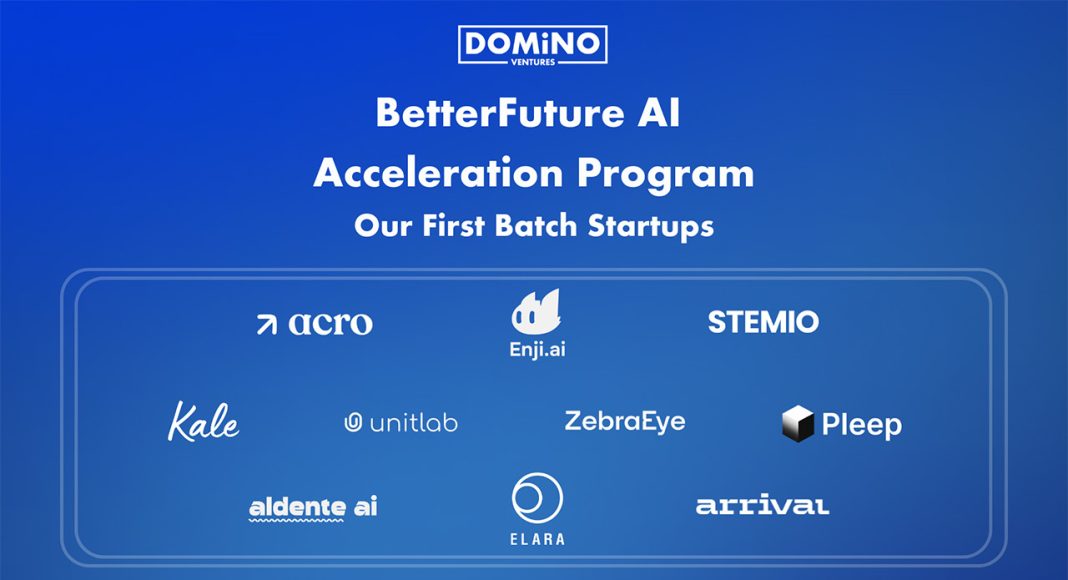 DOMiNO
VENTURES

BetterFuture AI
Acceleration Program
Our First Batch Startups

acro
Enji.ai
STEMIO

Kale
unitlab
ZebraEye
Pleep

aldente ai
ELARA
arrival